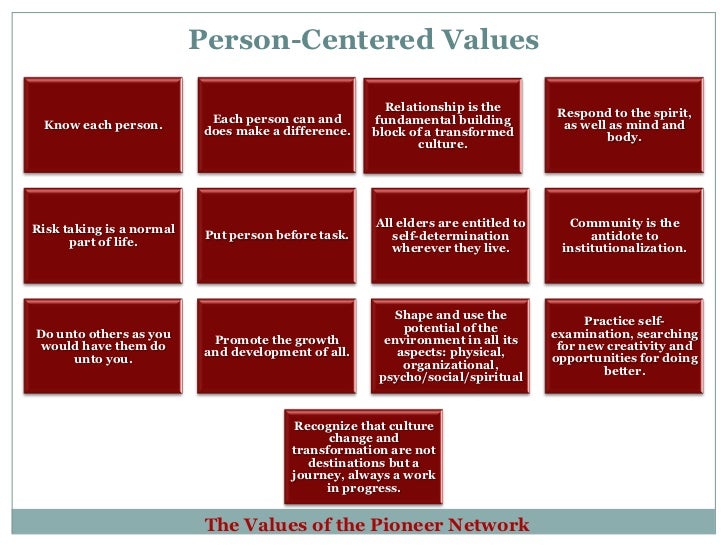 Person-Centered Values

Know each person.

Each person can and does make a difference.

Relationship is the fundamental building block of a transformed culture.

Respond to the spirit, as well as mind and body.

Risk taking is a normal part of life.

Put person before task.

All elders are entitled to self-determination wherever they live.

Community is the antidote to institutionalization.

Do unto others as you would have them do unto you.

Promote the growth and development of all.

Shape and use the potential of the environment in all its aspects: physical, organizational, psycho/social/spiritual

Practice self-examination, searching for new creativity and opportunities for doing better.

Recognize that culture change and transformation are not destinations but a journey, always a work in progress.

The Values of the Pioneer Network